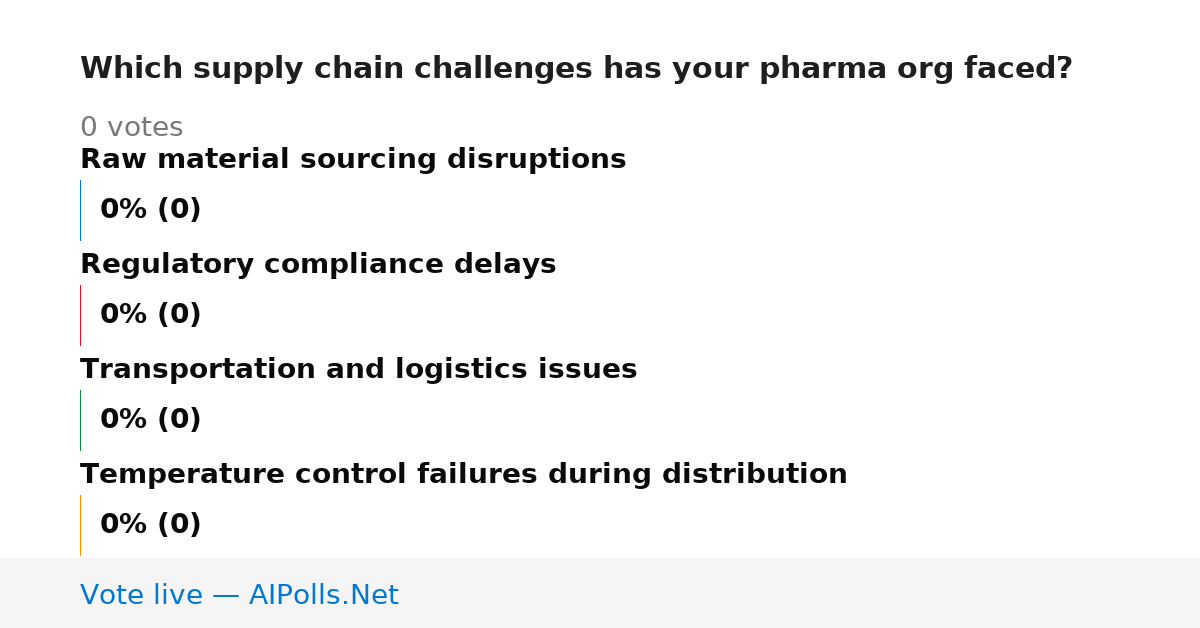 Which supply chain challenges has your pharma org faced?

0 votes

Raw material sourcing disruptions

0% (0)

Regulatory compliance delays

0% (0)

Transportation and logistics issues

0% (0)

Temperature control failures during distribution

0% (0)

Vote live — AIPolls.Net